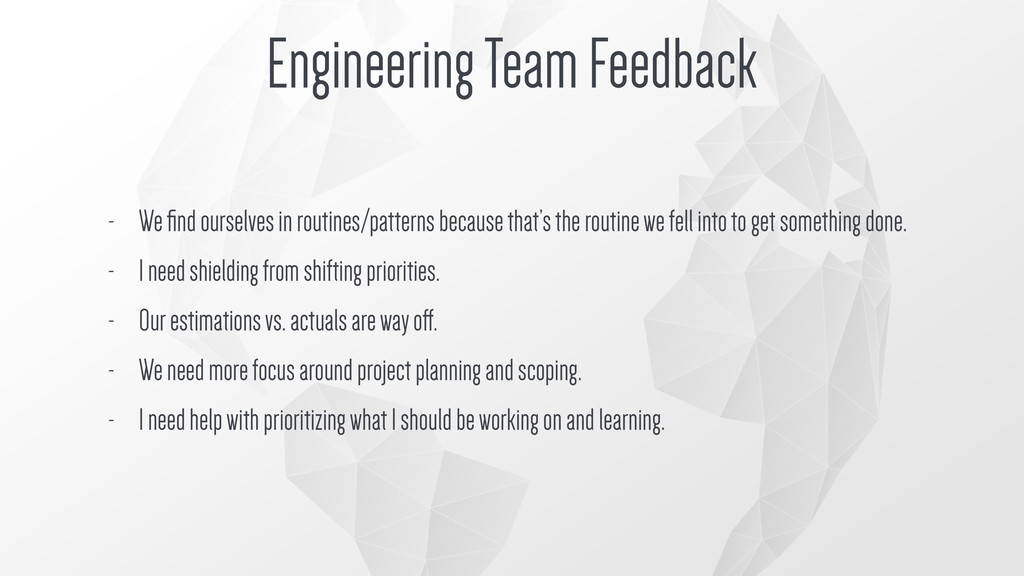 Engineering Team Feedback

- We find ourselves in routines/patterns because that's the routine we fell into to get something done.
- I need shielding from shifting priorities.
- Our estimations vs. actuals are way off.
- We need more focus around project planning and scoping.
- I need help with prioritizing what I should be working on and learning.